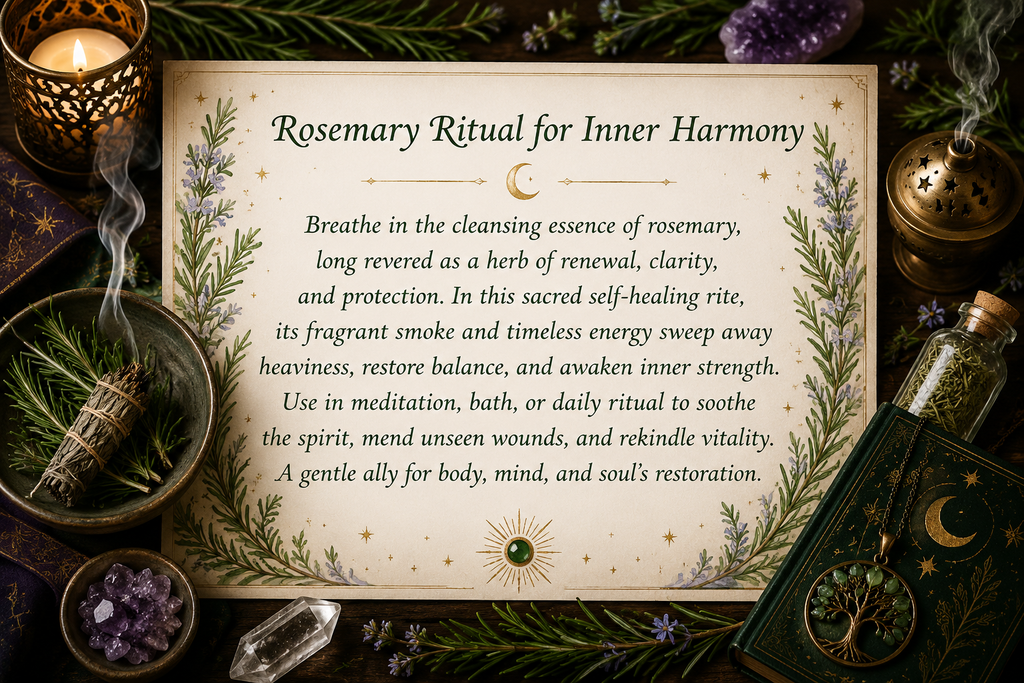 Rosemary Ritual for Inner Harmony

Breathe in the cleansing essence of rosemary, long revered as a herb of renewal, clarity, and protection. In this sacred self-healing rite, its fragrant smoke and timeless energy sweep away heaviness, restore balance, and awaken inner strength. Use in meditation, bath, or daily ritual to soothe the spirit, mend unseen wounds, and rekindle vitality. A gentle ally for body, mind, and soul's restoration.